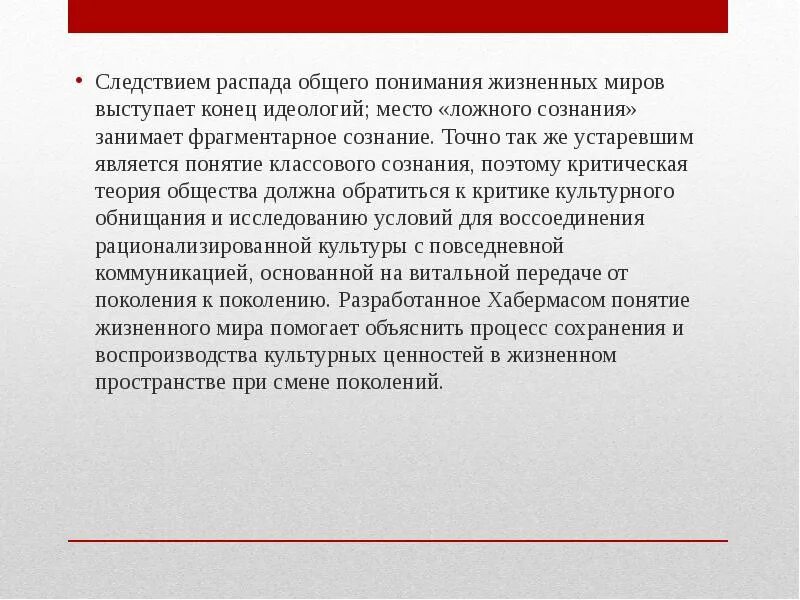 • Следствием распада общего понимания жизненных миров выступает конец идеологий; место «ложного сознания» занимает фрагментарное сознание. Точно так же устаревшим является понятие классового сознания, поэтому критическая теория общества должна обратиться к критике культурного обнищания и исследованию условий для воссоединения рационализированной культуры с повседневной коммуникацией, основанной на витальной передаче от поколения к поколению. Разработанное Хабермасом понятие жизненного мира помогает объяснить процесс сохранения и воспроизводства культурных ценностей в жизненном пространстве при смене поколений.